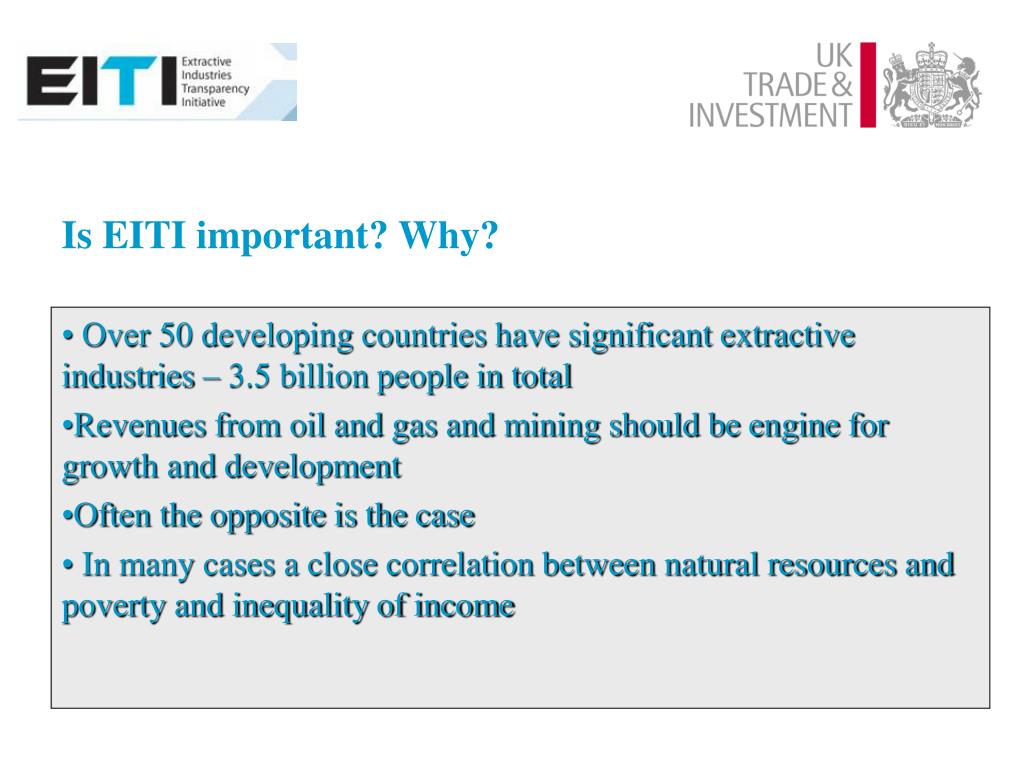 EITI Extractive Industries Transparency Initiative

UK TRADE & INVESTMENT

Is EITI important? Why?

• Over 50 developing countries have significant extractive industries – 3.5 billion people in total

•Revenues from oil and gas and mining should be engine for growth and development

•Often the opposite is the case

• In many cases a close correlation between natural resources and poverty and inequality of income